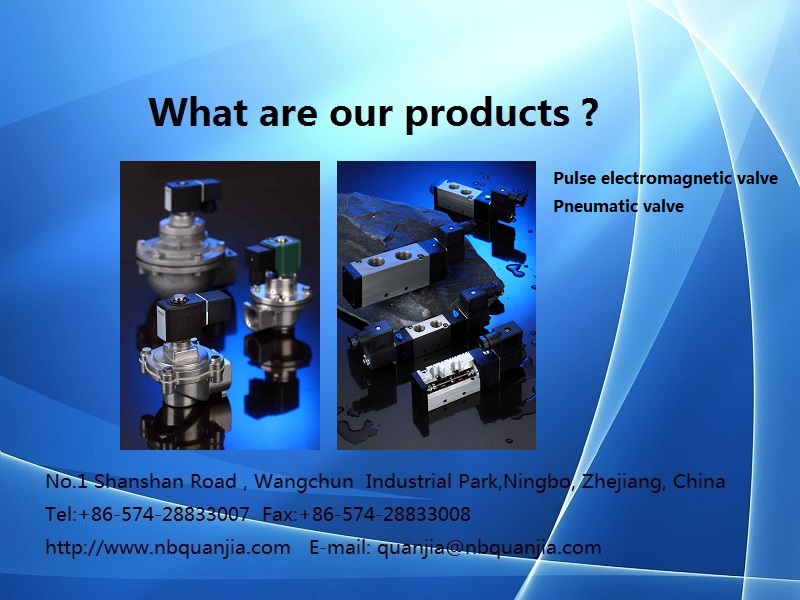 What are our products ?

Pulse electromagnetic valve
Pneumatic valve

No.1 Shanshan Road , Wangchun Industrial Park,Ningbo, Zhejiang, China
Tel:+86-574-28833007 Fax:+86-574-28833008
http://www.nbquanjia.com E-mail: quanjia@nbquanjia.com